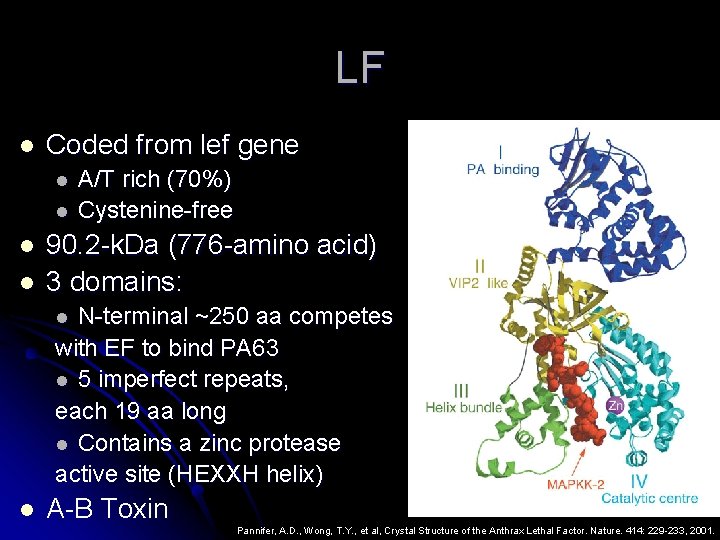 LF

- Coded from lef gene
  - A/T rich (70%)
  - Cystenine-free
- 90.2-kDa (776-amino acid)
- 3 domains:
  - N-terminal ~250 aa competes with EF to bind PA63
  - 5 imperfect repeats, each 19 aa long
  - Contains a zinc protease active site (HEXXH helix)
- A-B Toxin

I
PA binding
II
VIP2 like
III
Helix bundle
Zn
MAPKK-2
IV
Catalytic centre

Pannifer, A.D., Wong, T.Y., et al, Crystal Structure of the Anthrax Lethal Factor. Nature. 414: 229-233, 2001.